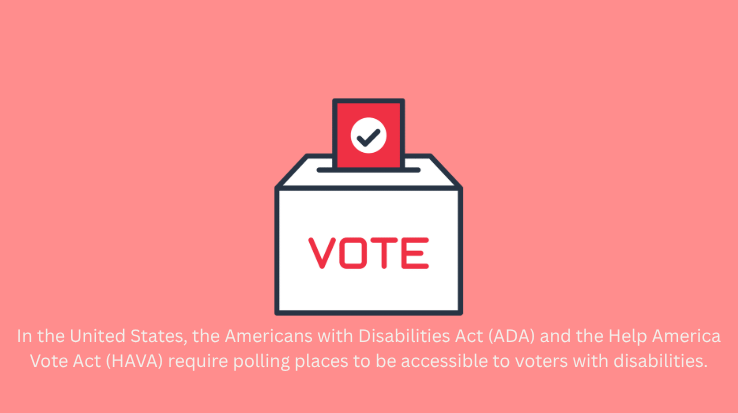 VOTE

In the United States, the Americans with Disabilities Act (ADA) and the Help America Vote Act (HAVA) require polling places to be accessible to voters with disabilities.